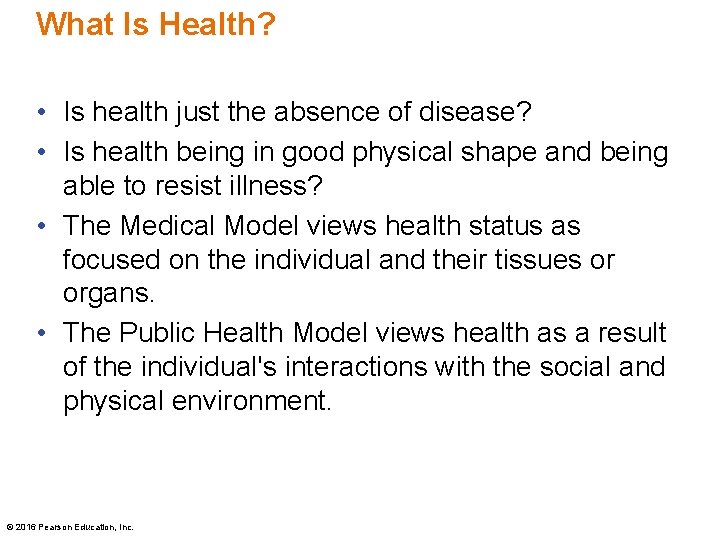 What Is Health?

• Is health just the absence of disease?
• Is health being in good physical shape and being able to resist illness?
• The Medical Model views health status as focused on the individual and their tissues or organs.
• The Public Health Model views health as a result of the individual's interactions with the social and physical environment.

© 2016 Pearson Education, Inc.